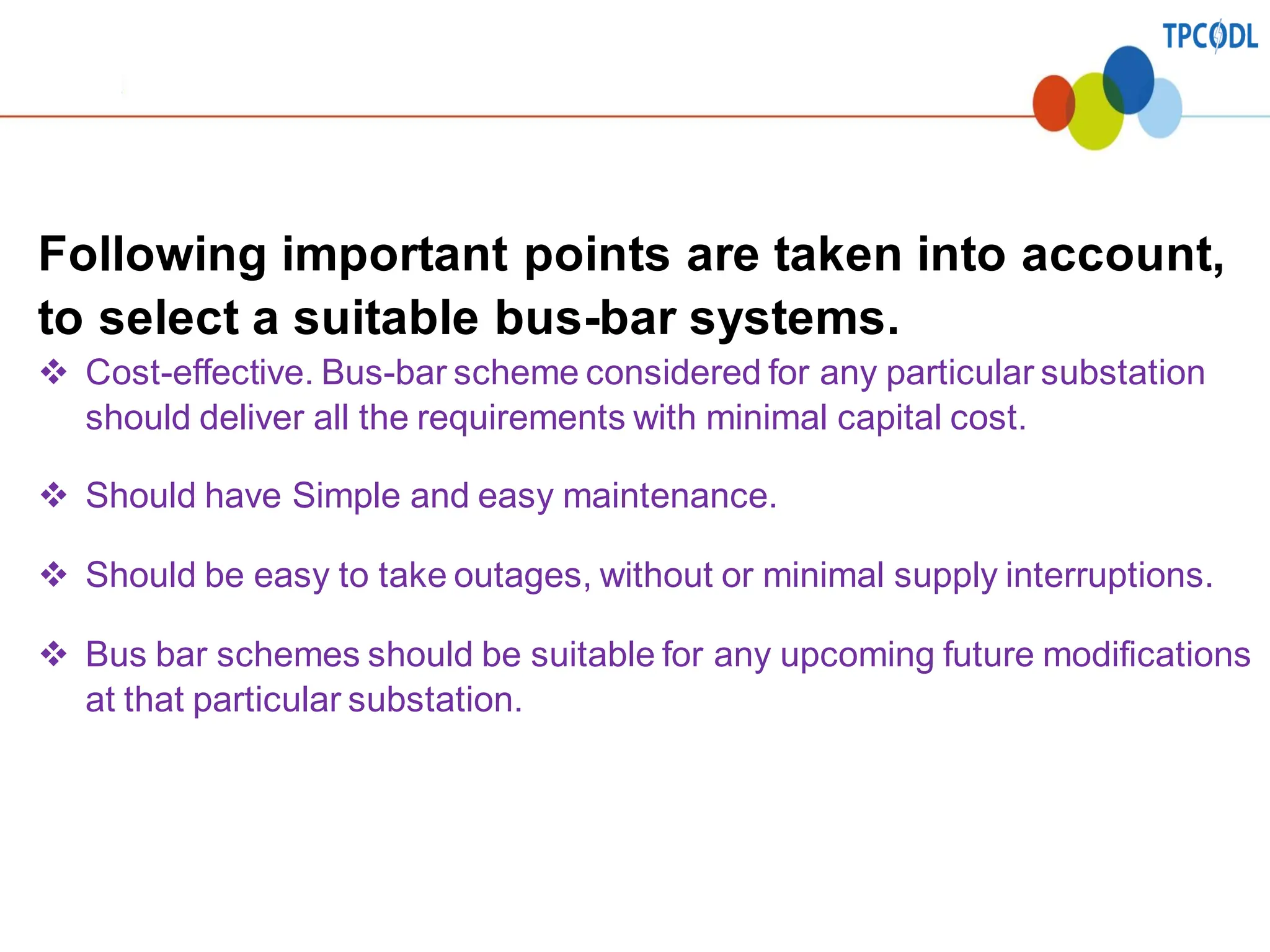 TPCODL

Following important points are taken into account, to select a suitable bus-bar systems.

❖ Cost-effective. Bus-bar scheme considered for any particular substation should deliver all the requirements with minimal capital cost.

❖ Should have Simple and easy maintenance.

❖ Should be easy to take outages, without or minimal supply interruptions.

❖ Bus bar schemes should be suitable for any upcoming future modifications at that particular substation.